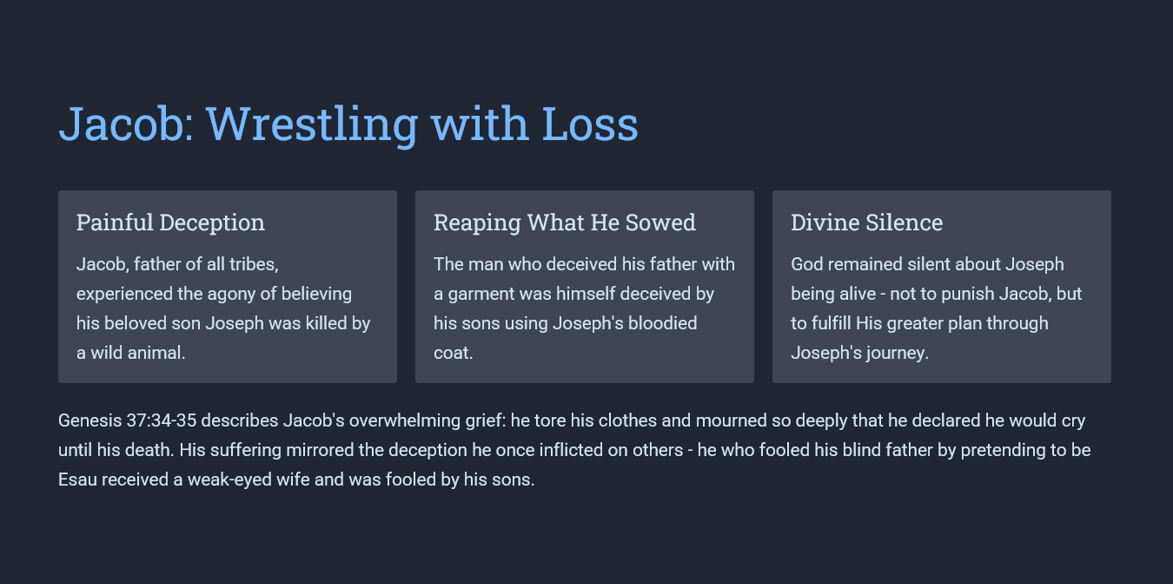 Jacob: Wrestling with Loss

Painful Deception

Jacob, father of all tribes, experienced the agony of believing his beloved son Joseph was killed by a wild animal.

Reaping What He Sowed

The man who deceived his father with a garment was himself deceived by his sons using Joseph's bloodied coat.

Divine Silence

God remained silent about Joseph being alive - not to punish Jacob, but to fulfill His greater plan through Joseph's journey.

Genesis 37:34-35 describes Jacob's overwhelming grief: he tore his clothes and mourned so deeply that he declared he would cry until his death. His suffering mirrored the deception he once inflicted on others - he who fooled his blind father by pretending to be Esau received a weak-eyed wife and was fooled by his sons.